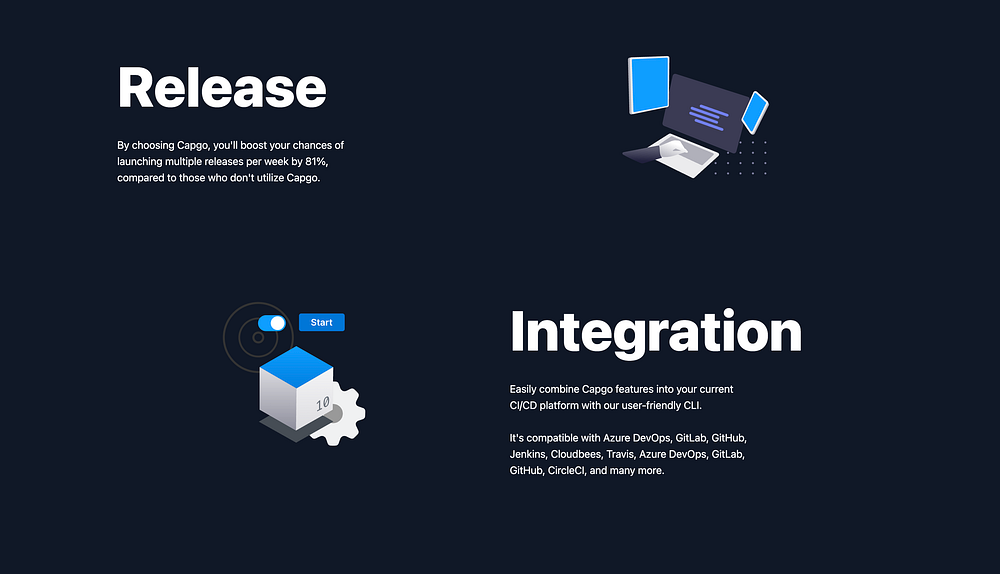 Release

By choosing Capgo, you'll boost your chances of launching multiple releases per week by 81%, compared to those who don't utilize Capgo.

Start

10

Integration

Easily combine Capgo features into your current CI/CD platform with our user-friendly CLI.

It's compatible with Azure DevOps, GitLab, GitHub, Jenkins, Cloudbees, Travis, Azure DevOps, GitLab, GitHub, CircleCI, and many more.